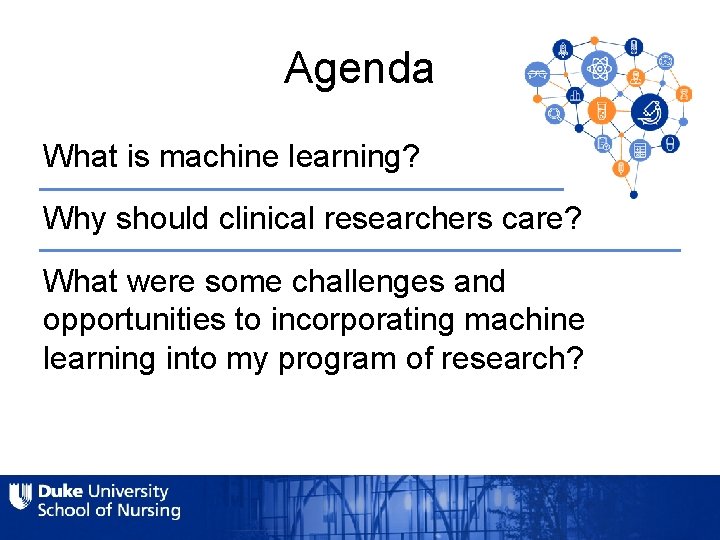 Agenda

What is machine learning?

Why should clinical researchers care?

What were some challenges and opportunities to incorporating machine learning into my program of research?

Duke University
School of Nursing